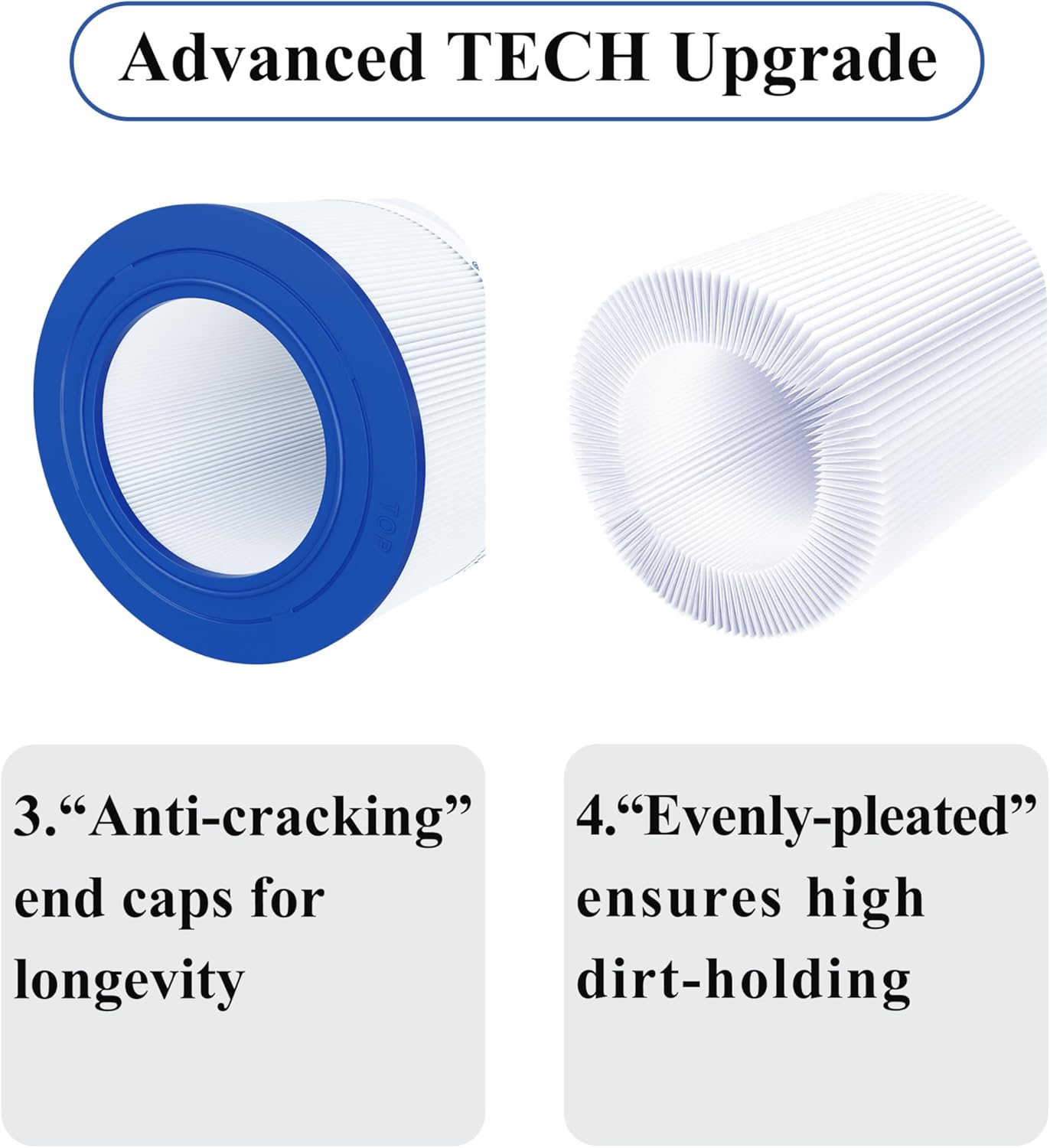 Advanced TECH Upgrade

TOP

3.“Anti-cracking” end caps for longevity

4.“Evenly-pleated” ensures high dirt-holding